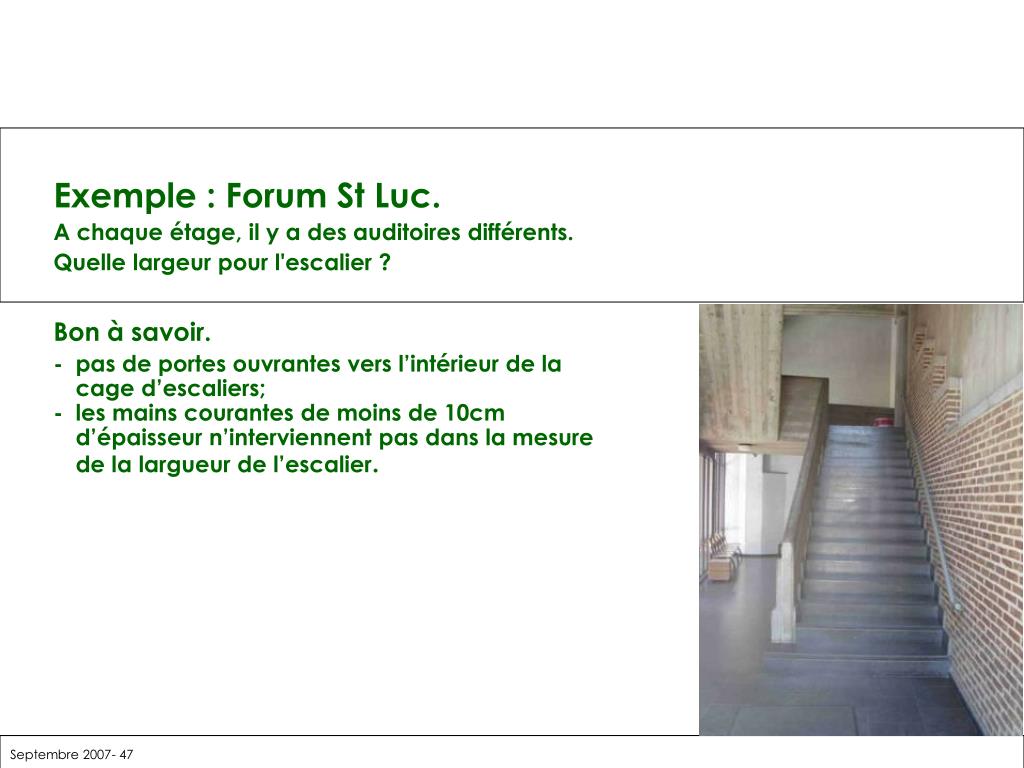 Exemple : Forum St Luc.
A chaque étage, il y a des auditoires différents.
Quelle largeur pour l'escalier ?

Bon à savoir.
- pas de portes ouvrantes vers l'intérieur de la cage d'escaliers;
- les mains courantes de moins de 10cm d'épaisseur n'interviennent pas dans la mesure de la largueur de l'escalier.

Septembre 2007- 47